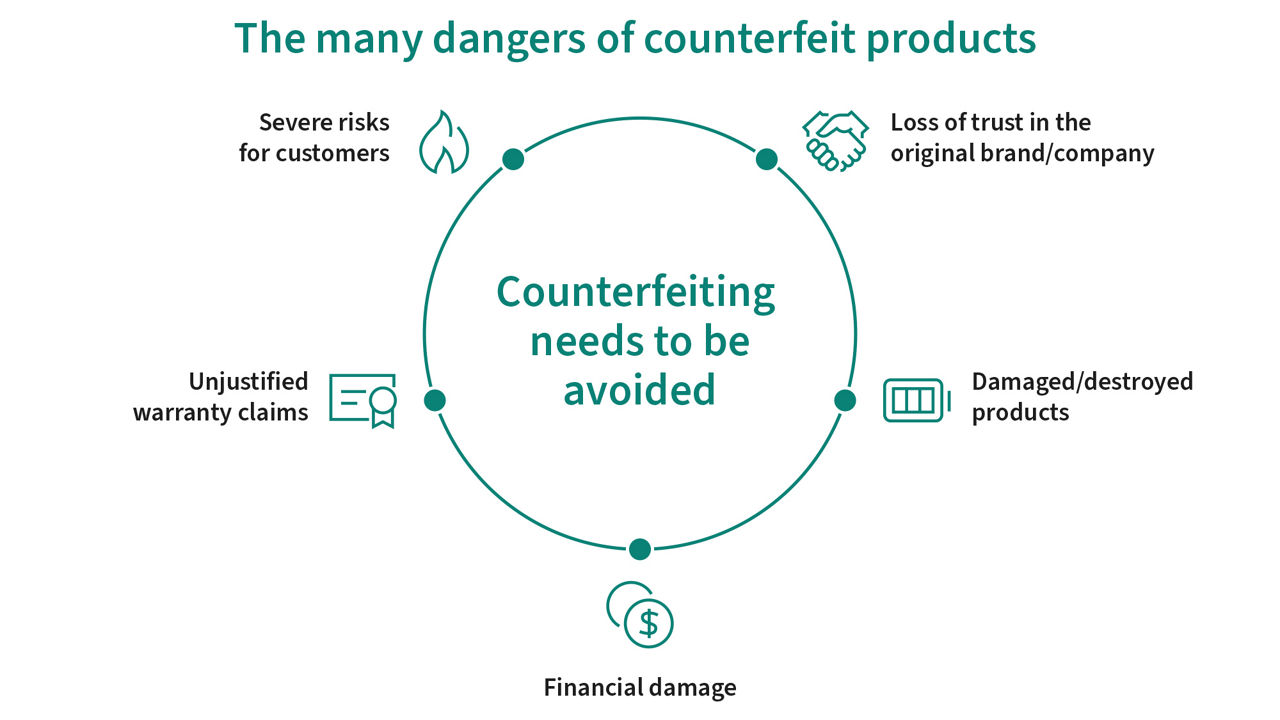 The many dangers of counterfeit products

Severe risks for customers

Loss of trust in the original brand/company

Counterfeiting needs to be avoided

Unjustified warranty claims

Damaged/destroyed products

$

Financial damage